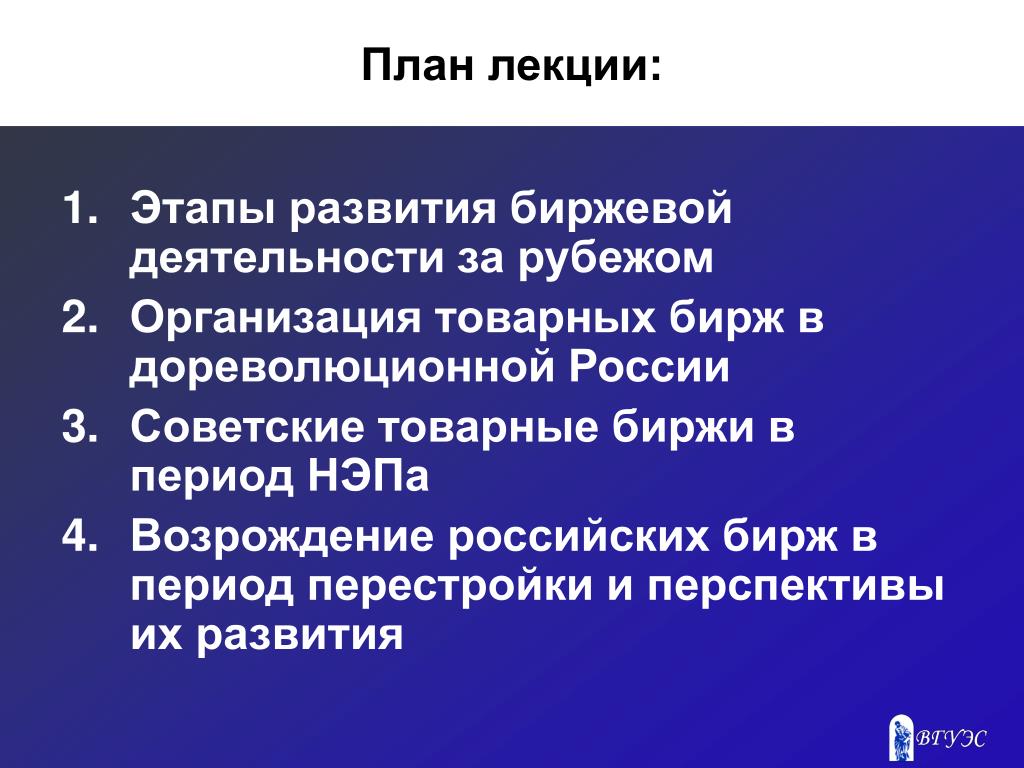 План лекции:

1. Этапы развития биржевой деятельности за рубежом
2. Организация товарных бирж в дореволюционной России
3. Советские товарные биржи в период НЭПа
4. Возрождение российских бирж в период перестройки и перспективы их развития

ВГУЭС